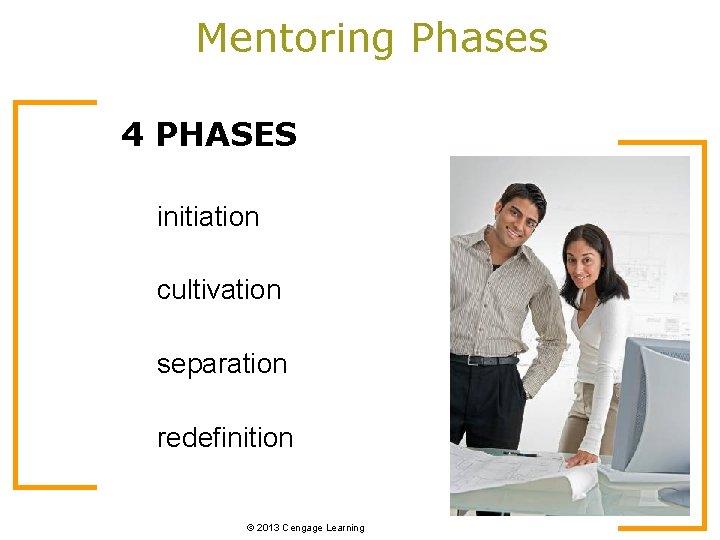 Mentoring Phases

4 PHASES

initiation

cultivation

separation

redefinition

© 2013 Cengage Learning